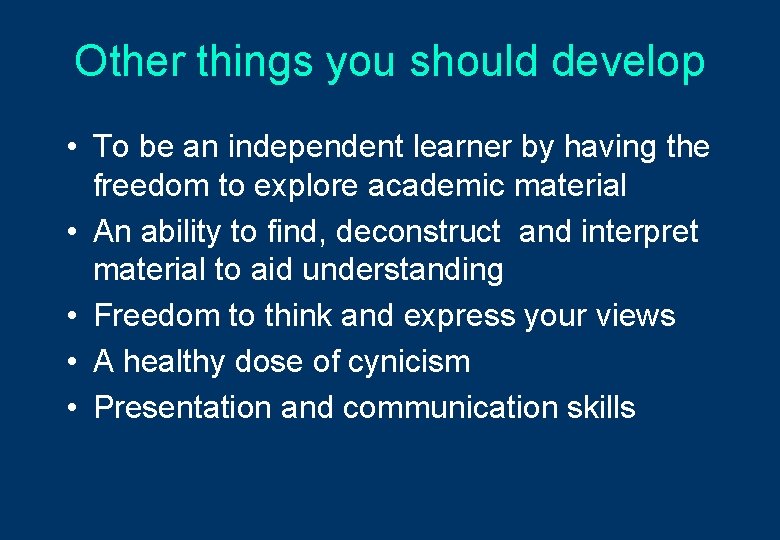 Other things you should develop

• To be an independent learner by having the freedom to explore academic material
• An ability to find, deconstruct  and interpret material to aid understanding
• Freedom to think and express your views
• A healthy dose of cynicism
• Presentation and communication skills